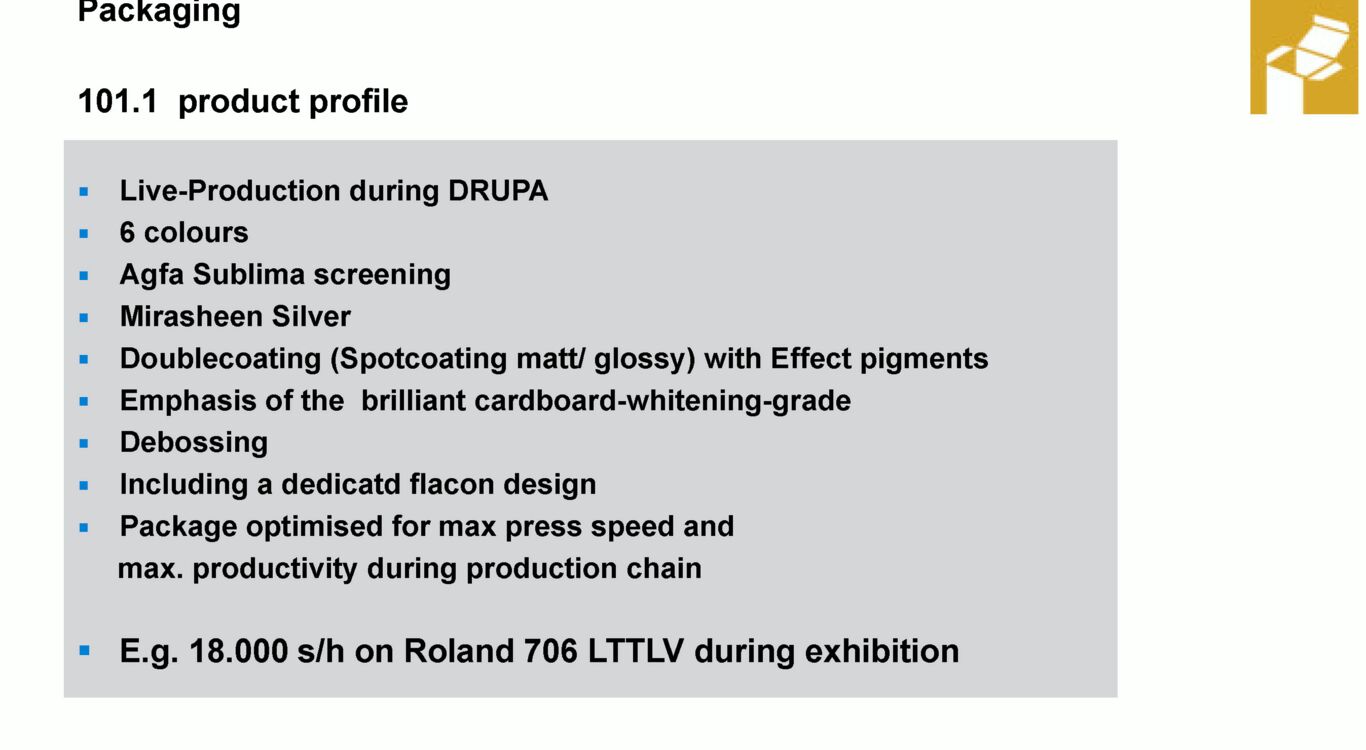 Packaging

101.1 product profile

- Live-Production during DRUPA
- 6 colours
- Agfa Sublima screening
- Mirasheen Silver
- Doublecoating (Spotcoating matt/ glossy) with Effect pigments
- Emphasis of the brilliant cardboard-whitening-grade
- Debossing
- Including a dedicatd flacon design
- Package optimised for max press speed and max. productivity during production chain

- E.g. 18.000 s/h on Roland 706 LTTLV during exhibition